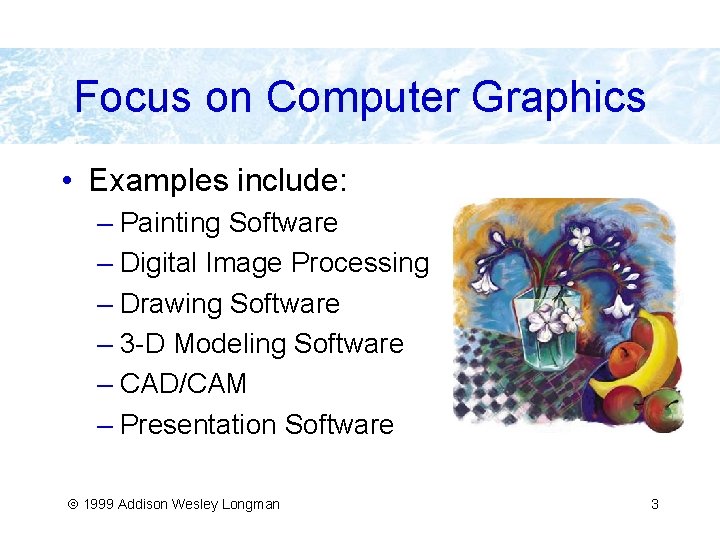 Focus on Computer Graphics

• Examples include:
– Painting Software
– Digital Image Processing
– Drawing Software
– 3-D Modeling Software
– CAD/CAM
– Presentation Software

© 1999 Addison Wesley Longman

3